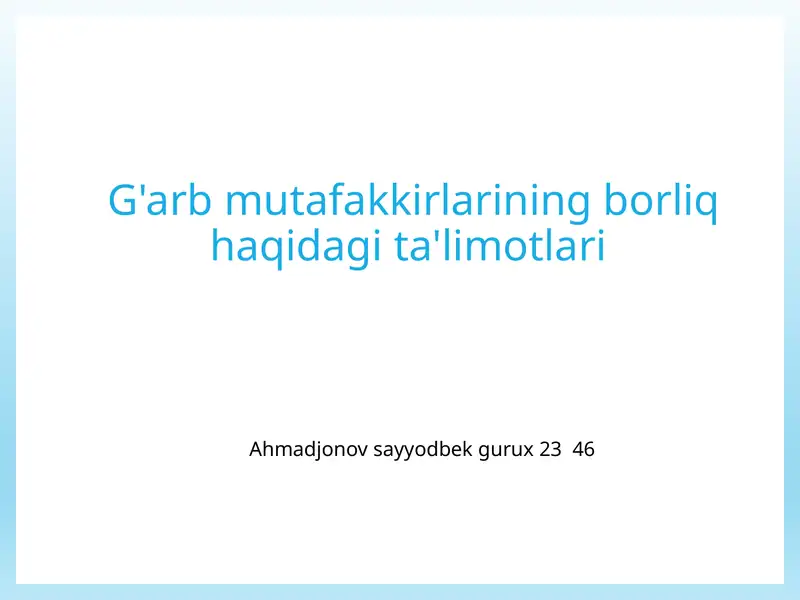 G'arb mutafakkirlarining borliq haqidagi ta'limotlari

Ahmadjonov sayyodbek gurux 23 46